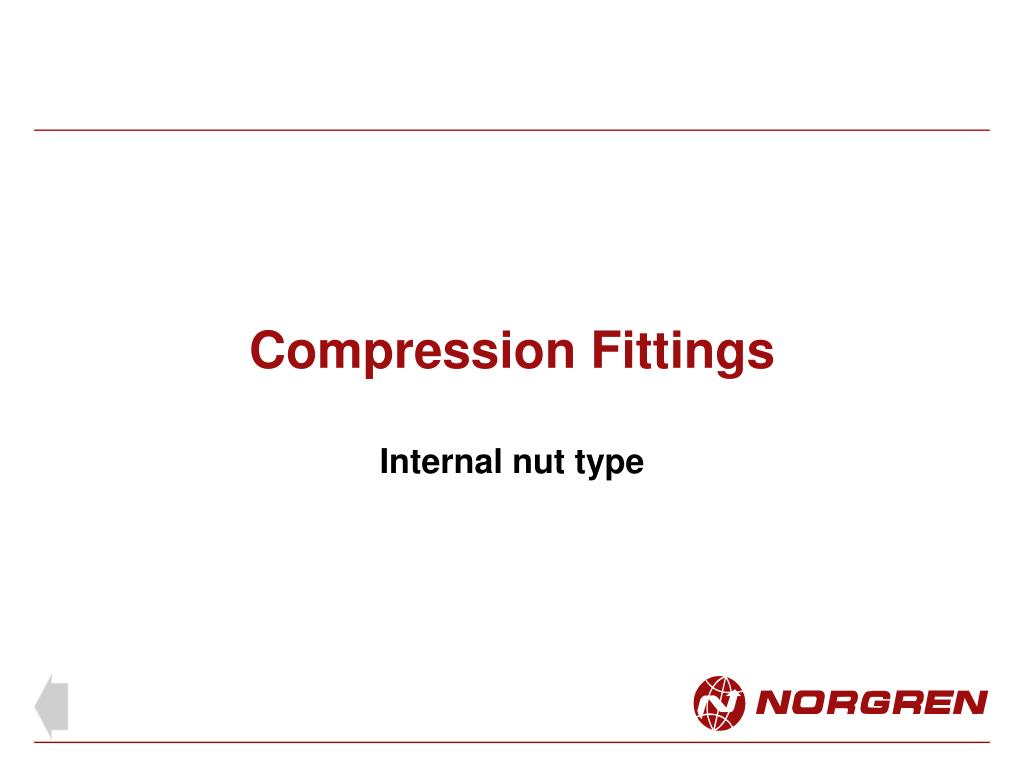 Compression Fittings

Internal nut type

NORGREN